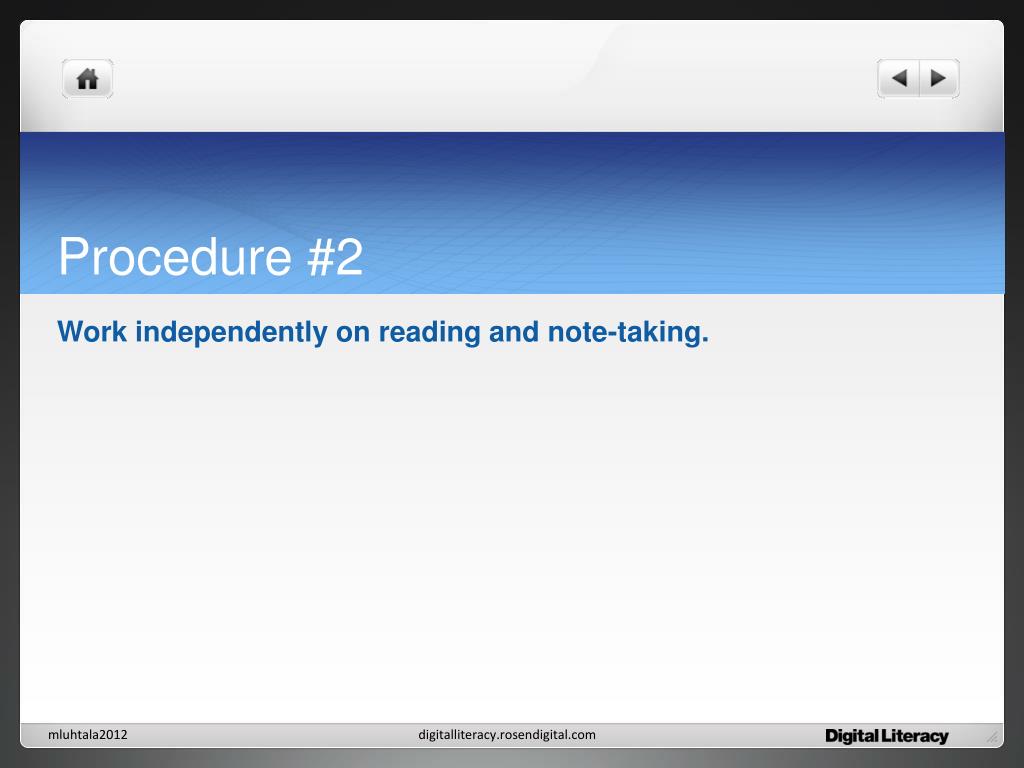 Procedure #2

Work independently on reading and note-taking.

mluhtala2012

digitalliteracy.rosendigital.com

Digital Literacy